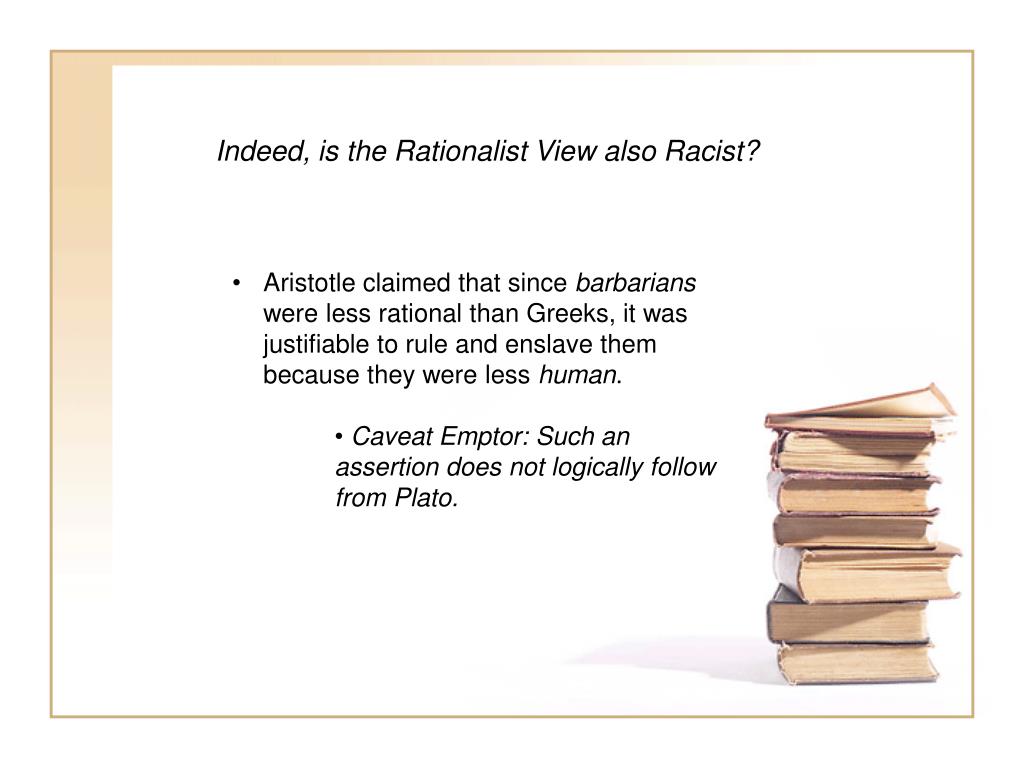 Indeed, is the Rationalist View also Racist?

• Aristotle claimed that since barbarians were less rational than Greeks, it was justifiable to rule and enslave them because they were less human.

• Caveat Emptor: Such an assertion does not logically follow from Plato.